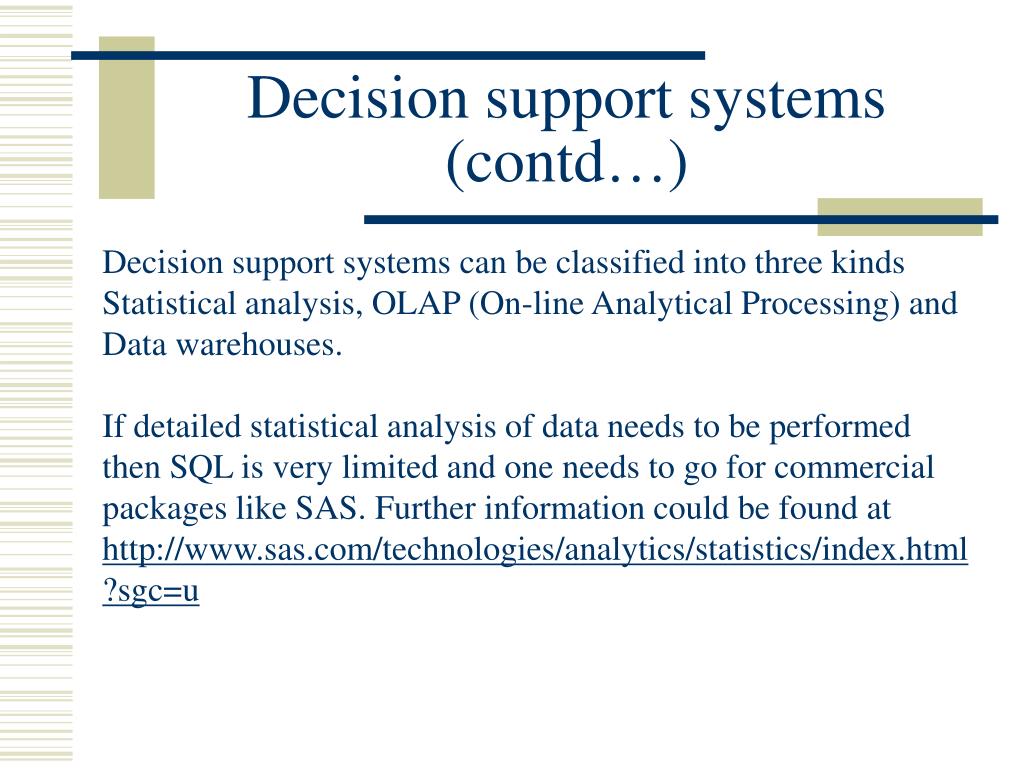 Decision support systems (contd…)

Decision support systems can be classified into three kinds Statistical analysis, OLAP (On-line Analytical Processing) and Data warehouses.

If detailed statistical analysis of data needs to be performed then SQL is very limited and one needs to go for commercial packages like SAS. Further information could be found at http://www.sas.com/technologies/analytics/statistics/index.html?sgc=u